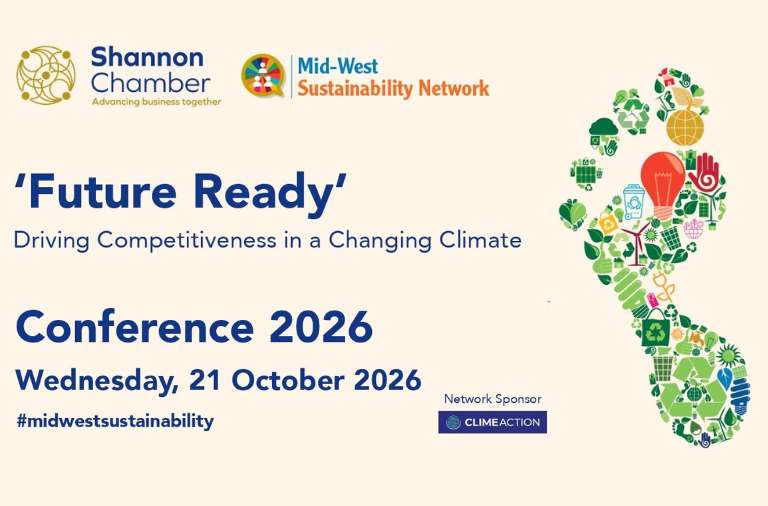 Shannon Chamber
Advancing business together

Mid-West
Sustainability Network

'Future Ready'
Driving Competitiveness in a Changing Climate

Conference 2026
Wednesday, 21 October 2026

#midwestsustainability

Network Sponsor
CLIMEACTION